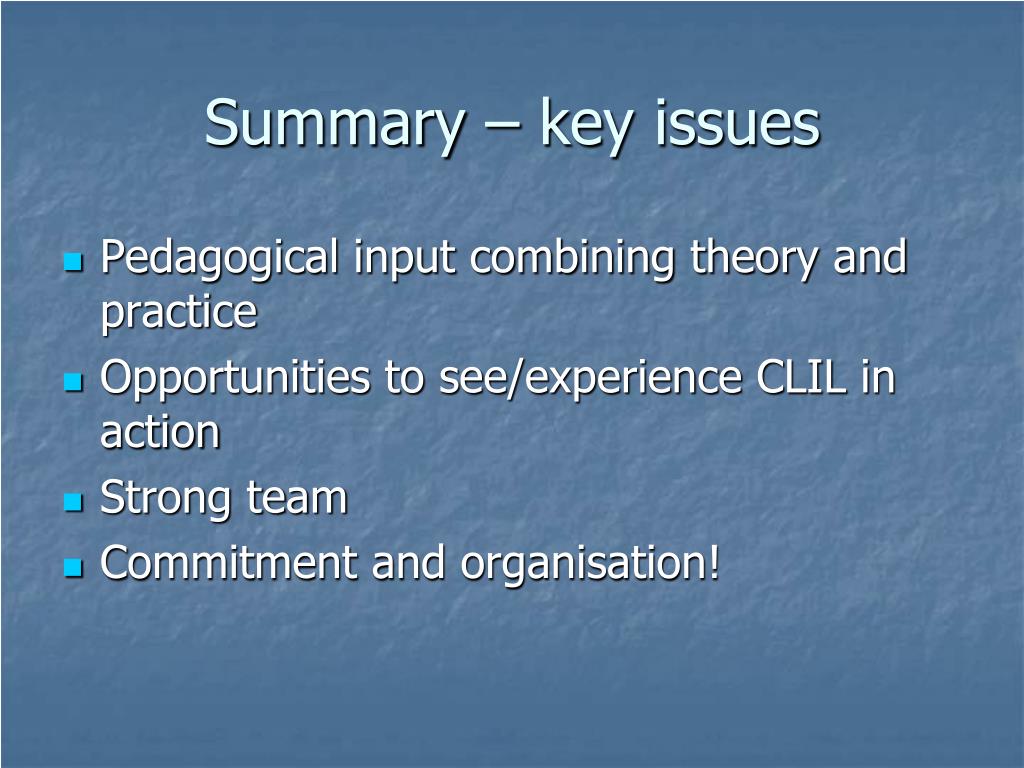 Summary – key issues

- Pedagogical input combining theory and practice
- Opportunities to see/experience CLIL in action
- Strong team
- Commitment and organisation!